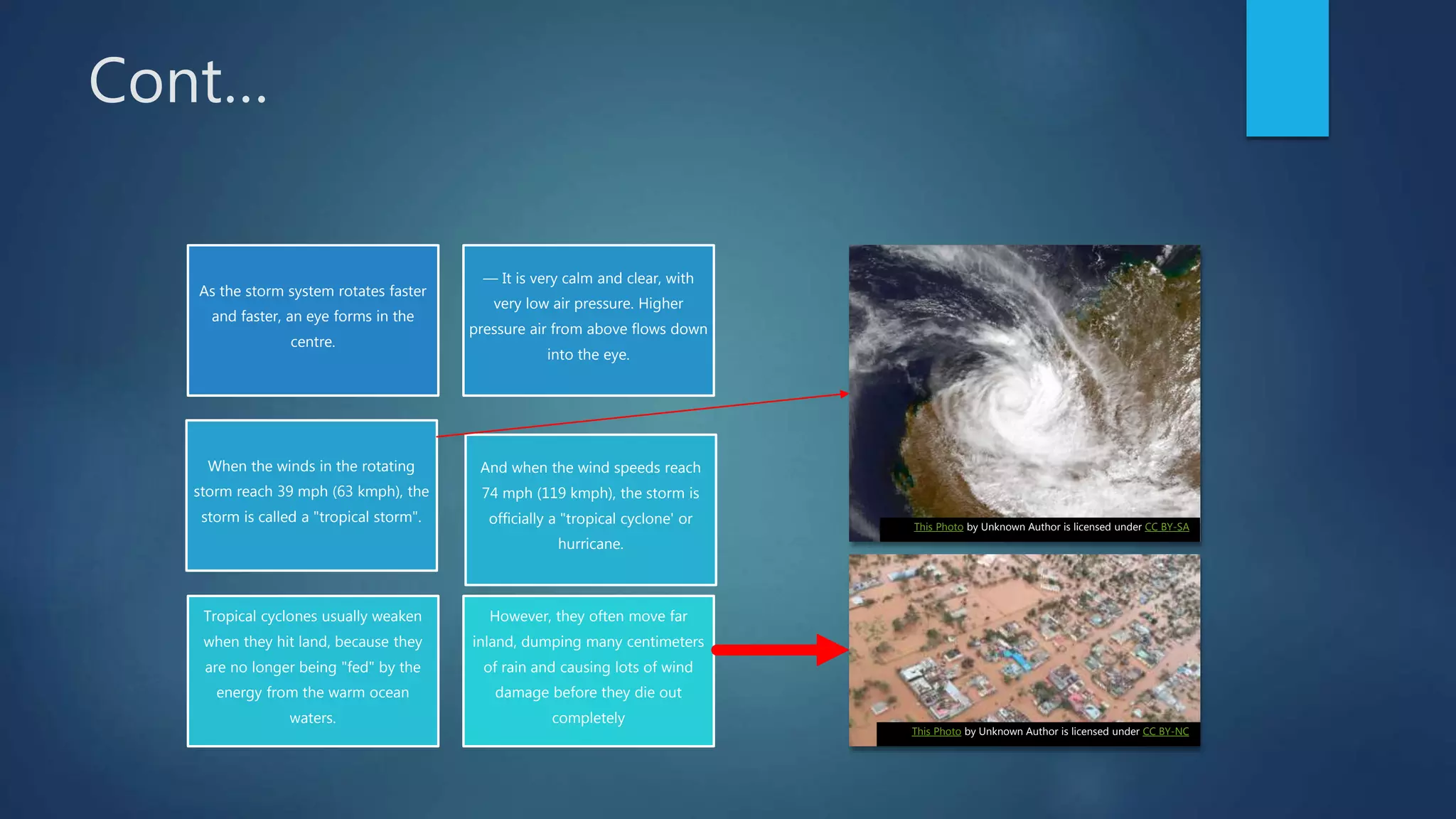 Cont...

As the storm system rotates faster and faster, an eye forms in the centre.

— It is very calm and clear, with very low air pressure. Higher pressure air from above flows down into the eye.

When the winds in the rotating storm reach 39 mph (63 kmph), the storm is called a "tropical storm".

And when the wind speeds reach 74 mph (119 kmph), the storm is officially a "tropical cyclone' or hurricane.

Tropical cyclones usually weaken when they hit land, because they are no longer being "fed" by the energy from the warm ocean waters.

However, they often move far inland, dumping many centimeters of rain and causing lots of wind damage before they die out completely

This Photo by Unknown Author is licensed under CC BY-SA

This Photo by Unknown Author is licensed under CC BY-NC